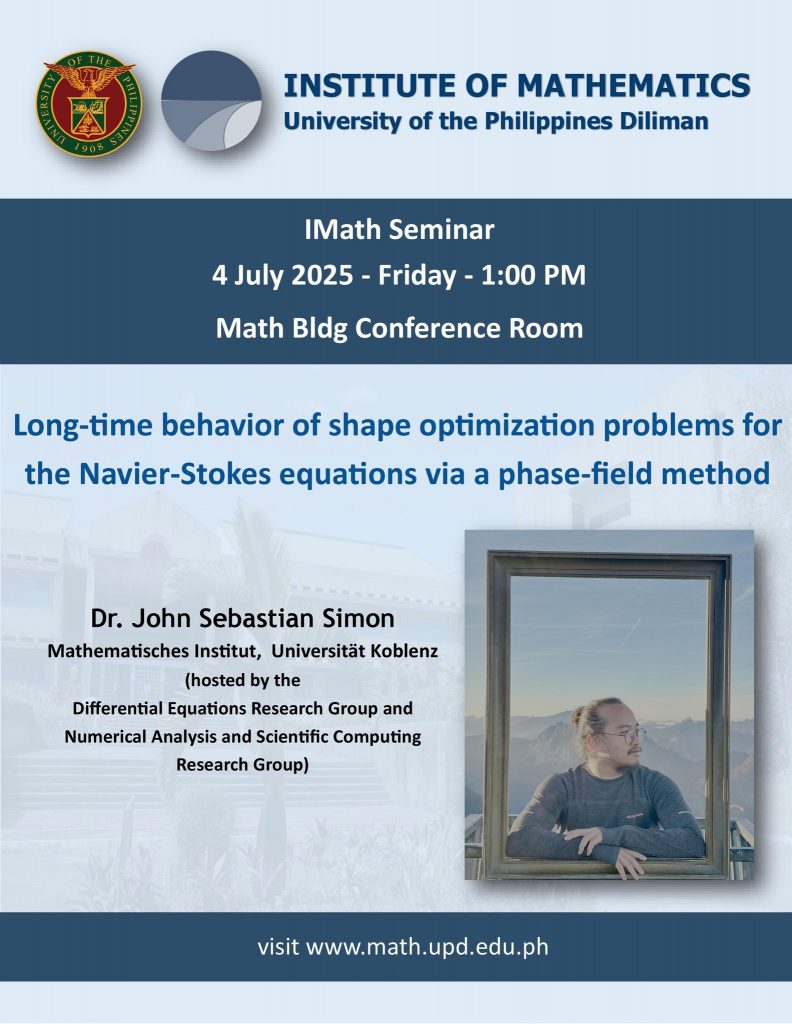 UNIVERSITY OF THE PHILIPPINES 1908

INSTITUTE OF MATHEMATICS
University of the Philippines Diliman

IMath Seminar
4 July 2025 - Friday - 1:00 PM
Math Bldg Conference Room

Long-time behavior of shape optimization problems for the Navier-Stokes equations via a phase-field method

Dr. John Sebastian Simon
Mathematisches Institut, Universität Koblenz
(hosted by the
Differential Equations Research Group and
Numerical Analysis and Scientific Computing
Research Group)

visit www.math.upd.edu.ph